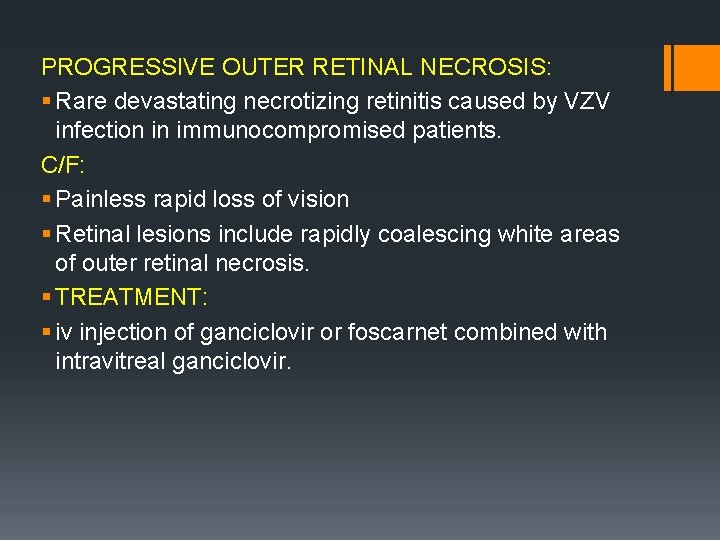 PROGRESSIVE OUTER RETINAL NECROSIS:

▪ Rare devastating necrotizing retinitis caused by VZV infection in immunocompromised patients.

C/F:

▪ Painless rapid loss of vision

▪ Retinal lesions include rapidly coalescing white areas of outer retinal necrosis.

▪ TREATMENT:

▪ iv injection of ganciclovir or foscarnet combined with intravitreal ganciclovir.